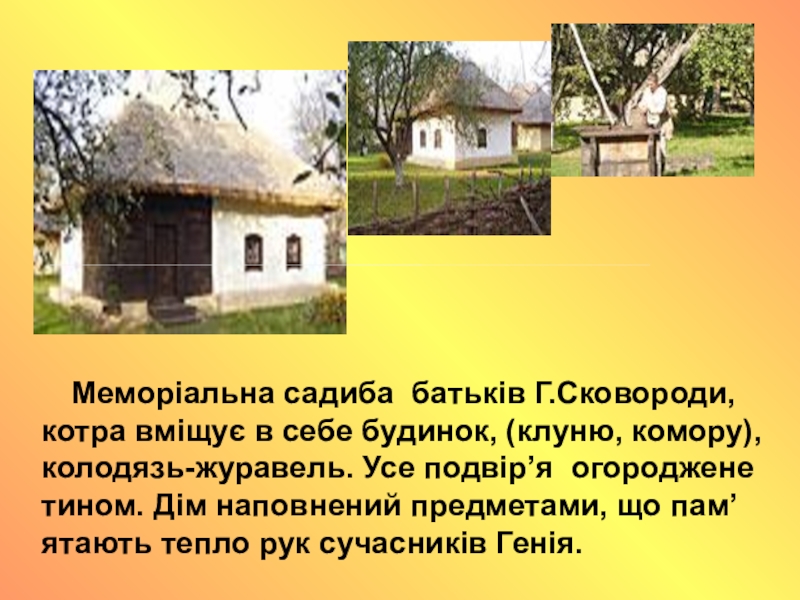 Меморіальна садиба батьків Г.Сковороди, котра вміщує в себе будинок, (клуню, комору), колодязь-журавель. Усе подвір’я огороджене тином. Дім наповнений предметами, що пам’ятають тепло рук сучасників Генія.